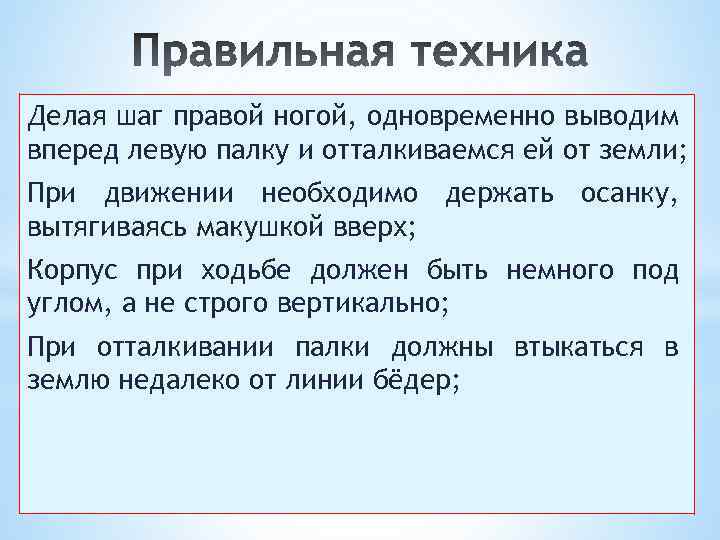 Правильная техника

Делая шаг правой ногой, одновременно выводим вперед левую палку и отталкиваемся ей от земли;

При движении необходимо держать осанку, вытягиваясь макушкой вверх;

Корпус при ходьбе должен быть немного под углом, а не строго вертикально;

При отталкивании палки должны втыкаться в землю недалеко от линии бёдер;